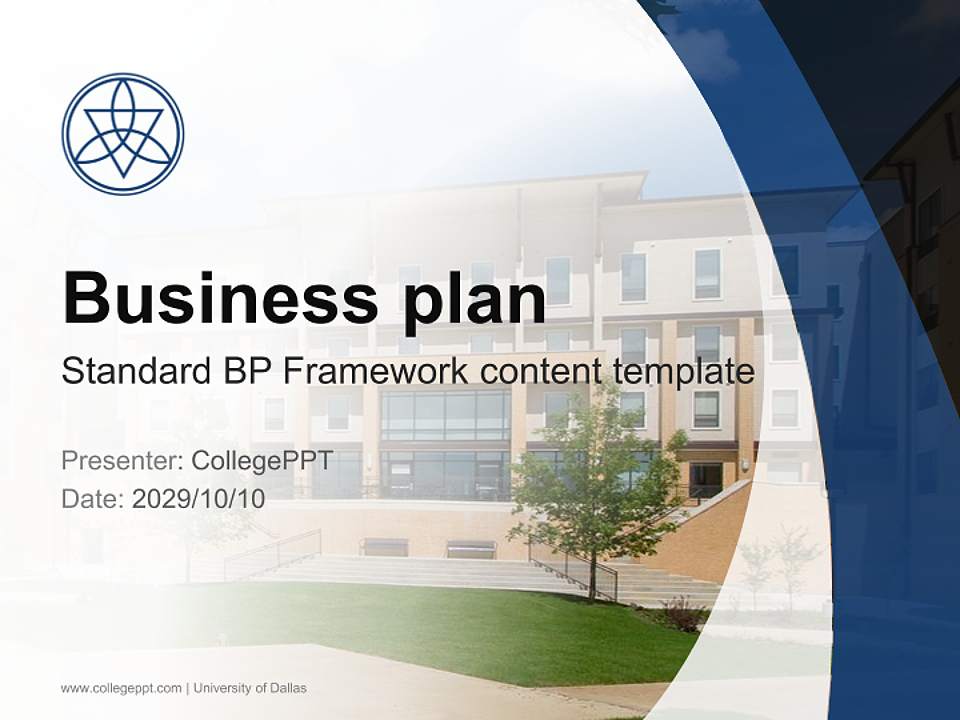 Business plan

Standard BP Framework content template

Presenter: CollegePPT
Date: 2029/10/10

www.collegeppt.com | University of Dallas